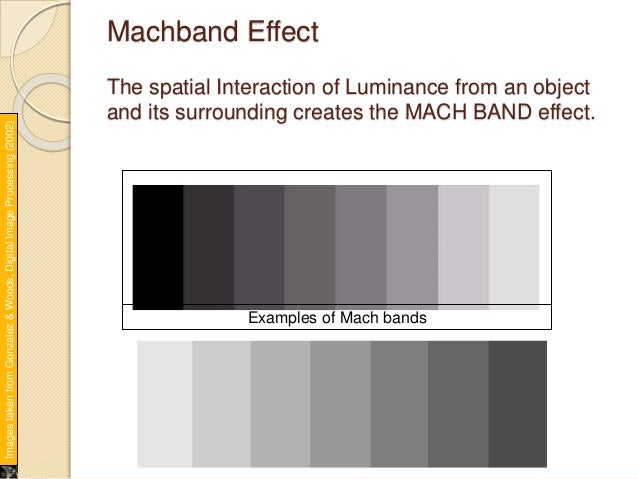 Machband Effect

The spatial Interaction of Luminance from an object and its surrounding creates the MACH BAND effect.

Examples of Mach bands

Images taken from Gonzalez & Woods, Digital Image Processing (2002)